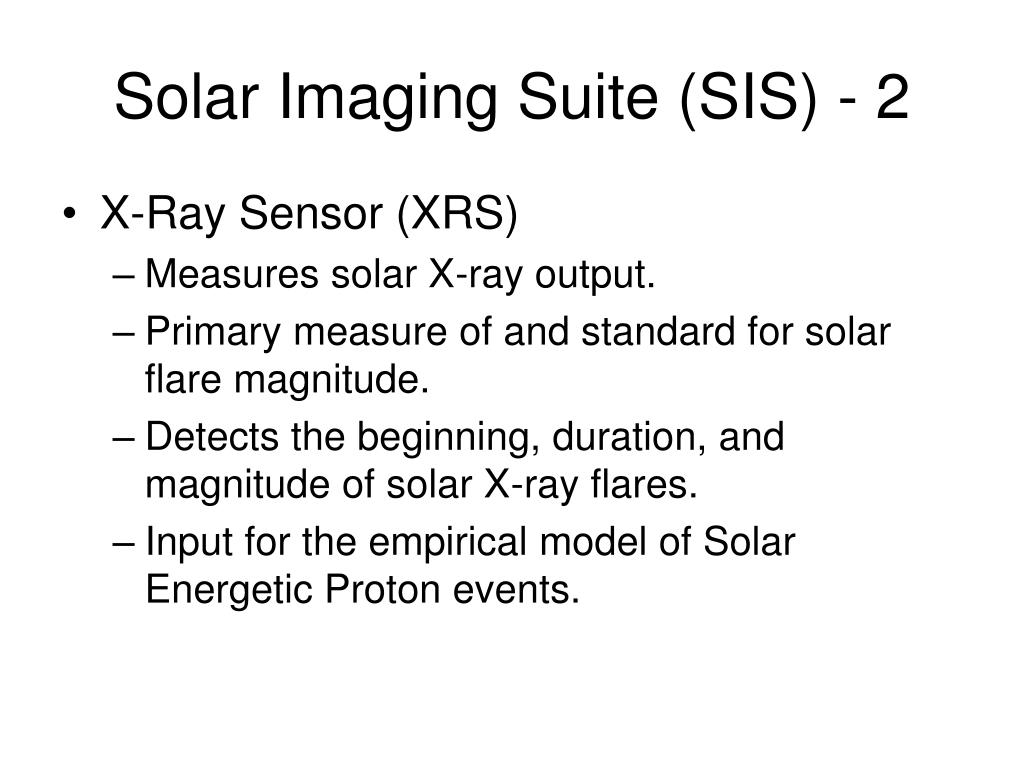 Solar Imaging Suite (SIS) - 2

• X-Ray Sensor (XRS)
– Measures solar X-ray output.
– Primary measure of and standard for solar flare magnitude.
– Detects the beginning, duration, and magnitude of solar X-ray flares.
– Input for the empirical model of Solar Energetic Proton events.